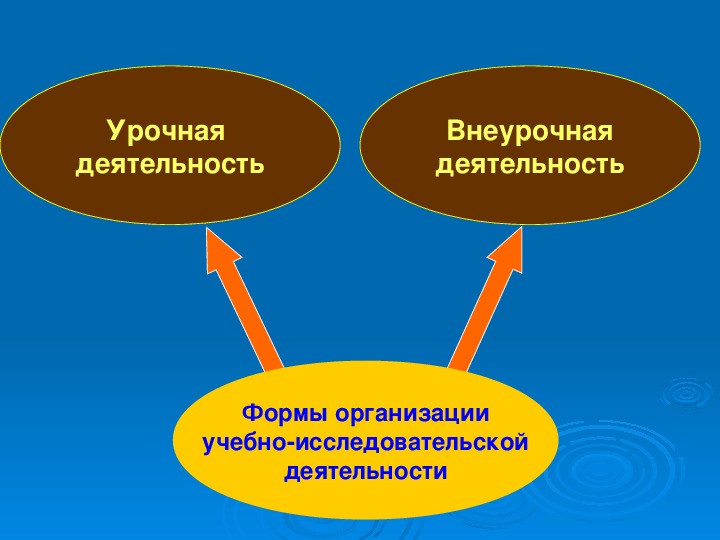 Урочная деятельность

Внеурочная деятельность

Формы организации учебно-исследовательской деятельности